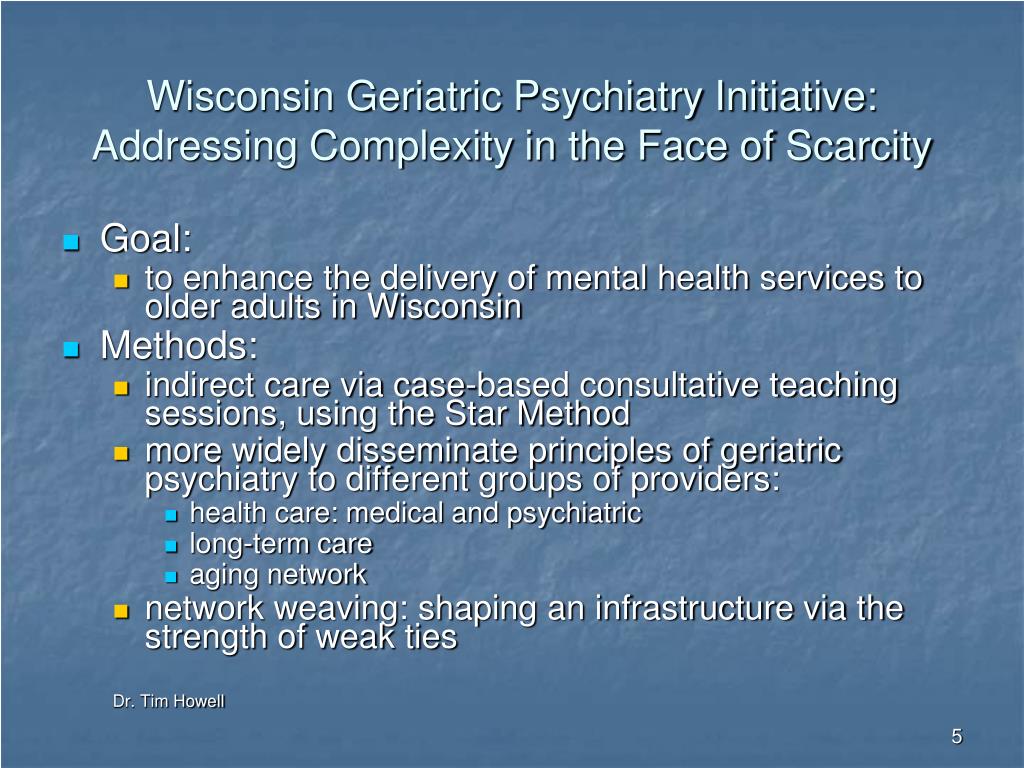 Wisconsin Geriatric Psychiatry Initiative: Addressing Complexity in the Face of Scarcity

- Goal:
  - to enhance the delivery of mental health services to older adults in Wisconsin
- Methods:
  - indirect care via case-based consultative teaching sessions, using the Star Method
  - more widely disseminate principles of geriatric psychiatry to different groups of providers:
    - health care: medical and psychiatric
    - long-term care
    - aging network
  - network weaving: shaping an infrastructure via the strength of weak ties

Dr. Tim Howell

5